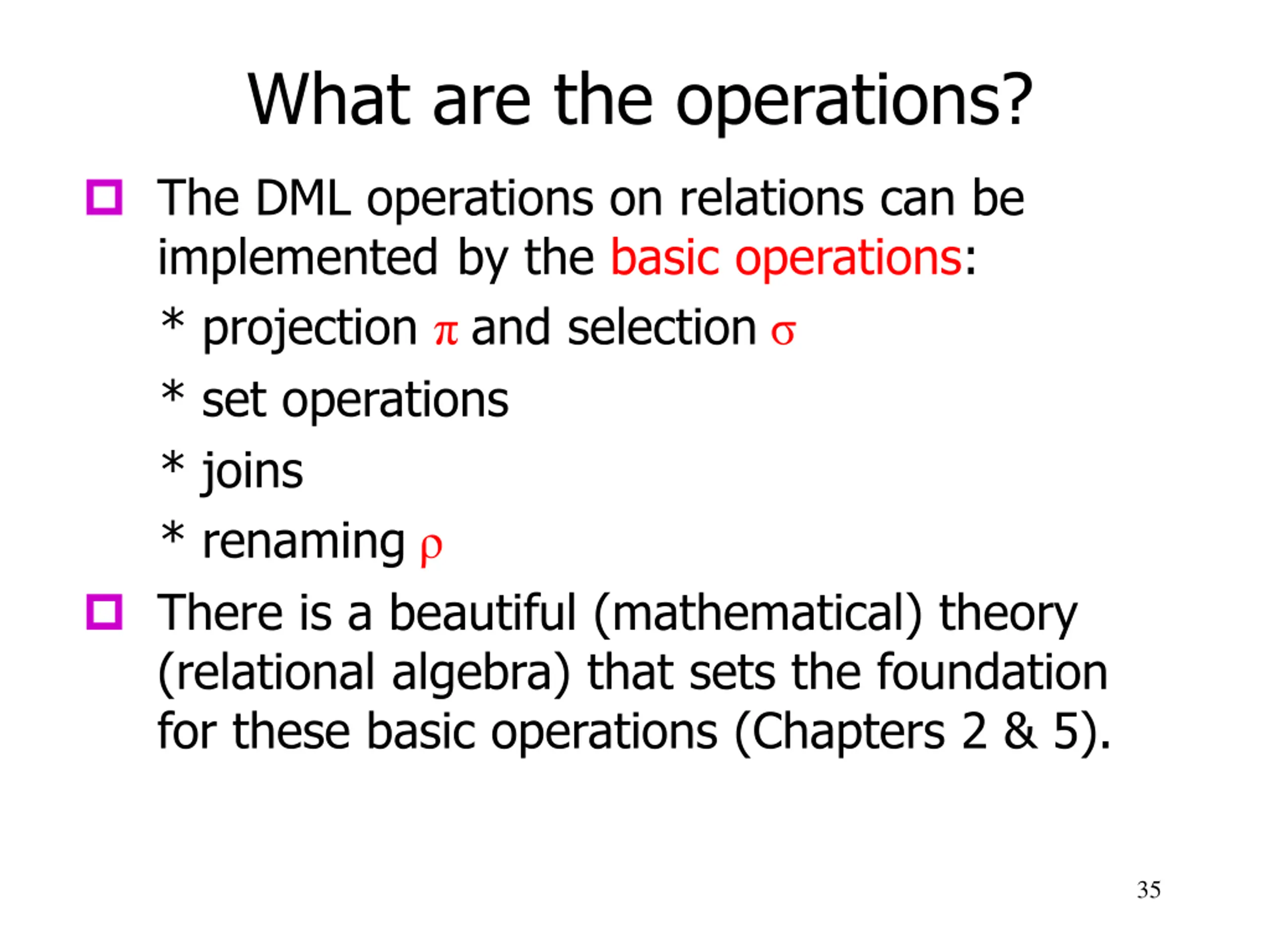 What are the operations?

The DML operations on relations can be implemented by the basic operations:

* projection $\pi$ and selection $\sigma$

* set operations

* joins

* renaming $\rho$

There is a beautiful (mathematical) theory (relational algebra) that sets the foundation for these basic operations (Chapters 2 & 5).

35